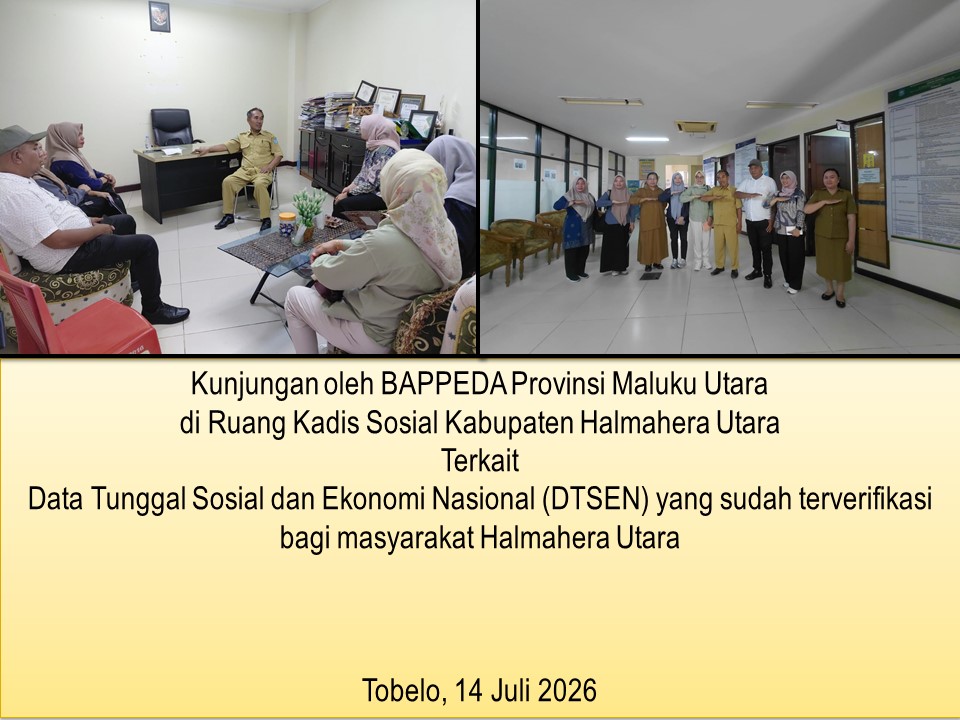 Kunjungan oleh BAPPEDA Provinsi Maluku Utara
di Ruang Kadis Sosial Kabupaten Halmahera Utara
Terkait
Data Tunggal Sosial dan Ekonomi Nasional (DTSEN) yang sudah terverifikasi bagi masyarakat Halmahera Utara

Tobelo, 14 Juli 2026